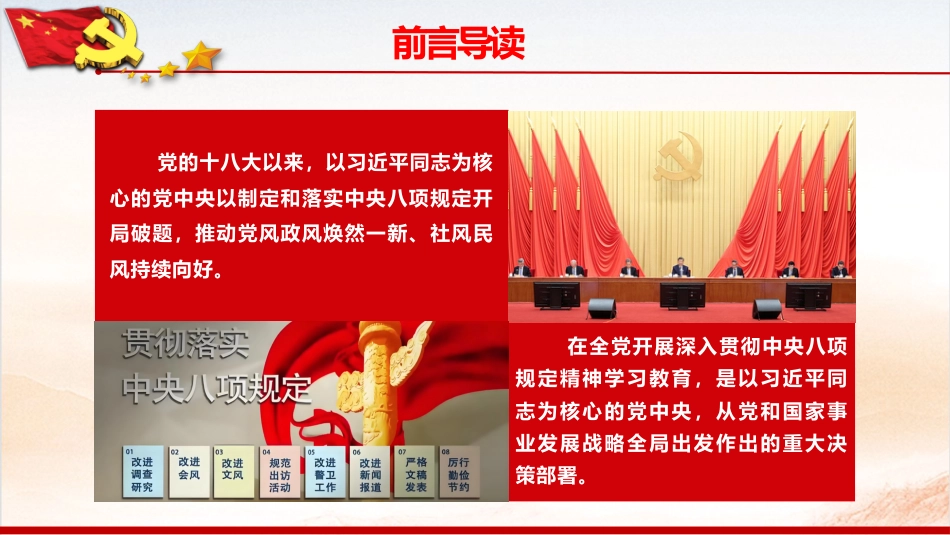 前言导读

党的十八大以来，以习近平同志为核心的党中央以制定和落实中央八项规定开局破题，推动党风政风焕然一新、社风民风持续向好。

贯彻落实
中央八项规定

01 改进调查研究
02 改进会风
03 改进文风
04 规范出访活动
05 改进警卫工作
06 改进新闻报道
07 严格文稿发表
08 厉行勤俭节约

在全党开展深入贯彻中央八项规定精神学习教育，是以习近平同志为核心的党中央，从党和国家事业发展战略全局出发作出的重大决策部署。